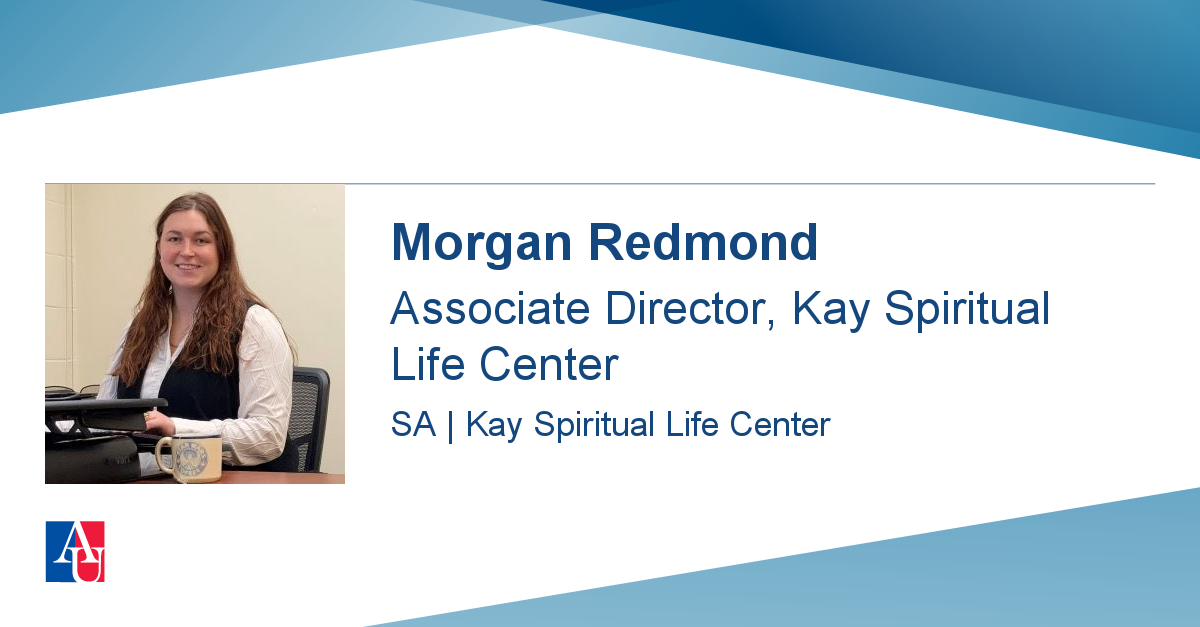 Morgan Redmond

Associate Director, Kay Spiritual Life Center

SA | Kay Spiritual Life Center

AU